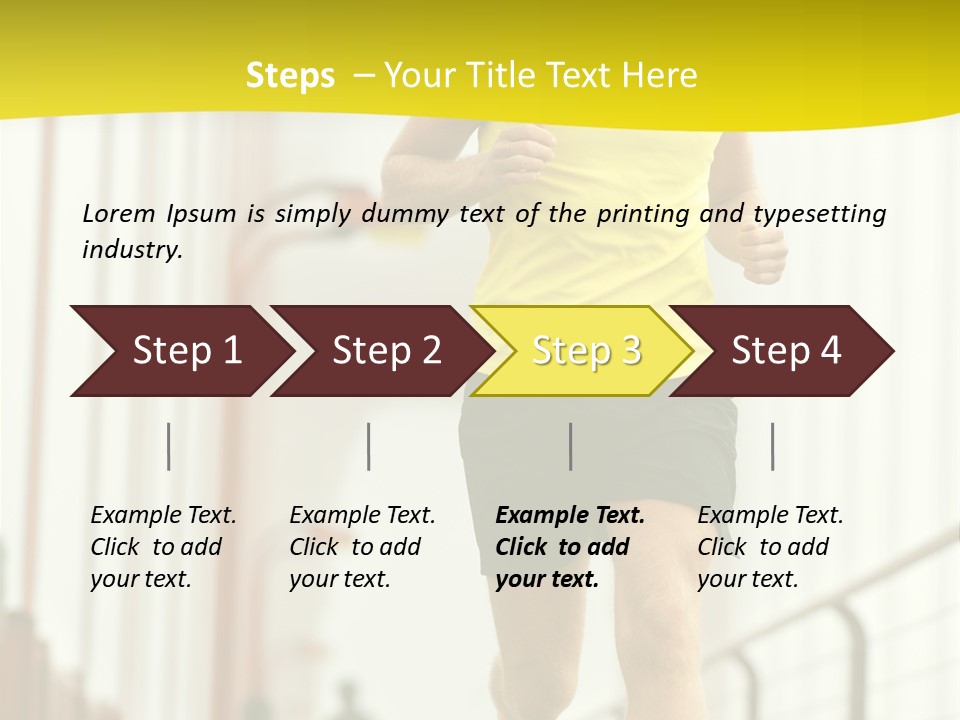 Steps – Your Title Text Here

Lorem Ipsum is simply dummy text of the printing and typesetting industry.

Step 1

Step 2

Step 3

Step 4

Example Text. Click to add your text.

Example Text. Click to add your text.

Example Text. Click to add your text.

Example Text. Click to add your text.